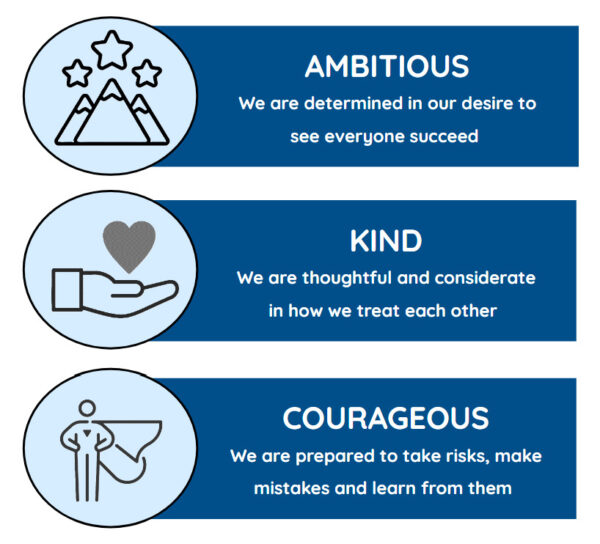 AMBITIOUS
We are determined in our desire to see everyone succeed

KIND
We are thoughtful and considerate in how we treat each other

COURAGEOUS
We are prepared to take risks, make mistakes and learn from them